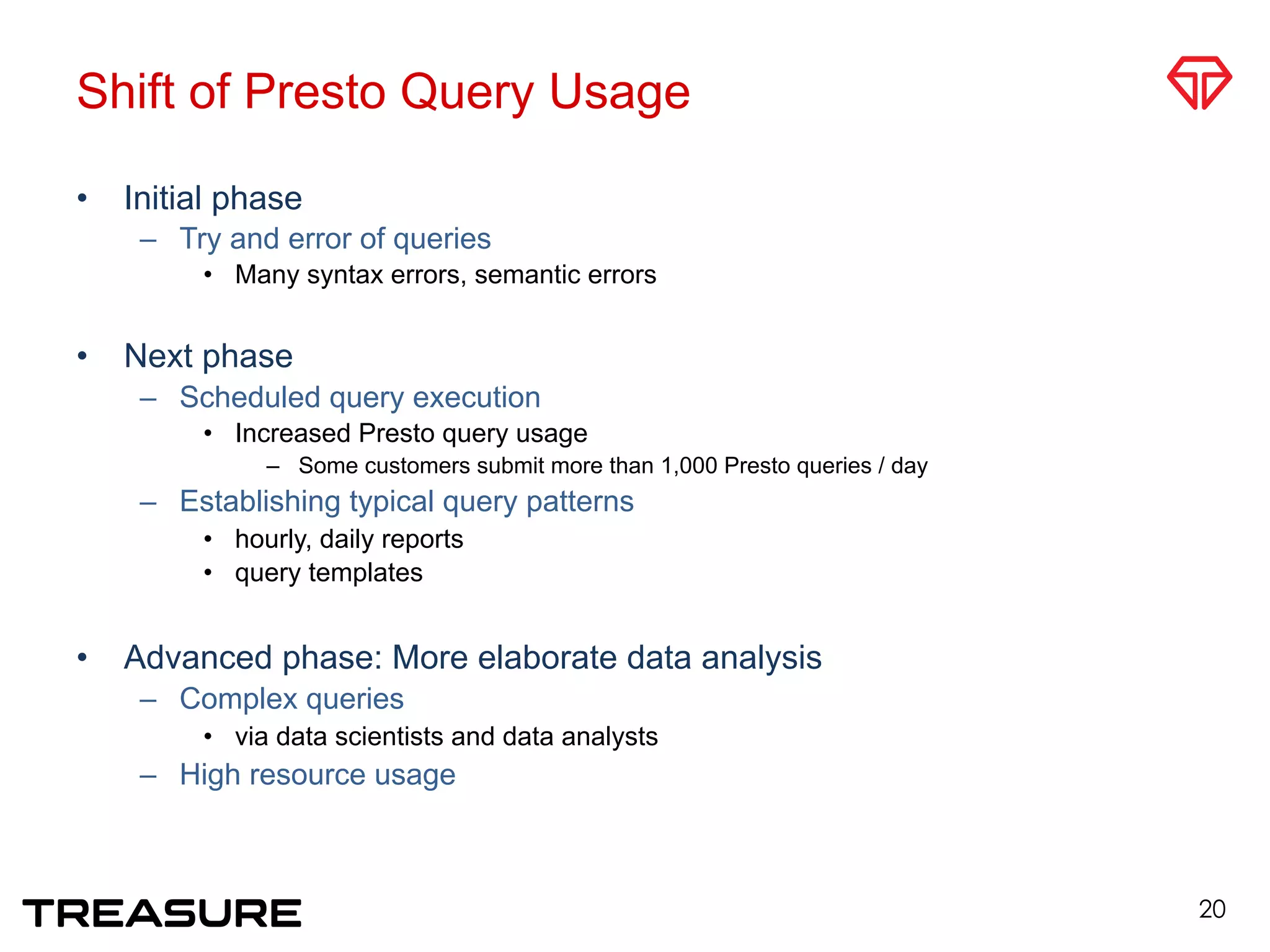 Shift of Presto Query Usage

• Initial phase
 – Try and error of queries
  • Many syntax errors, semantic errors

• Next phase
 – Scheduled query execution
  • Increased Presto query usage
   – Some customers submit more than 1,000 Presto queries / day
 – Establishing typical query patterns
  • hourly, daily reports
  • query templates

• Advanced phase: More elaborate data analysis
 – Complex queries
  • via data scientists and data analysts
 – High resource usage

TREASURE

20